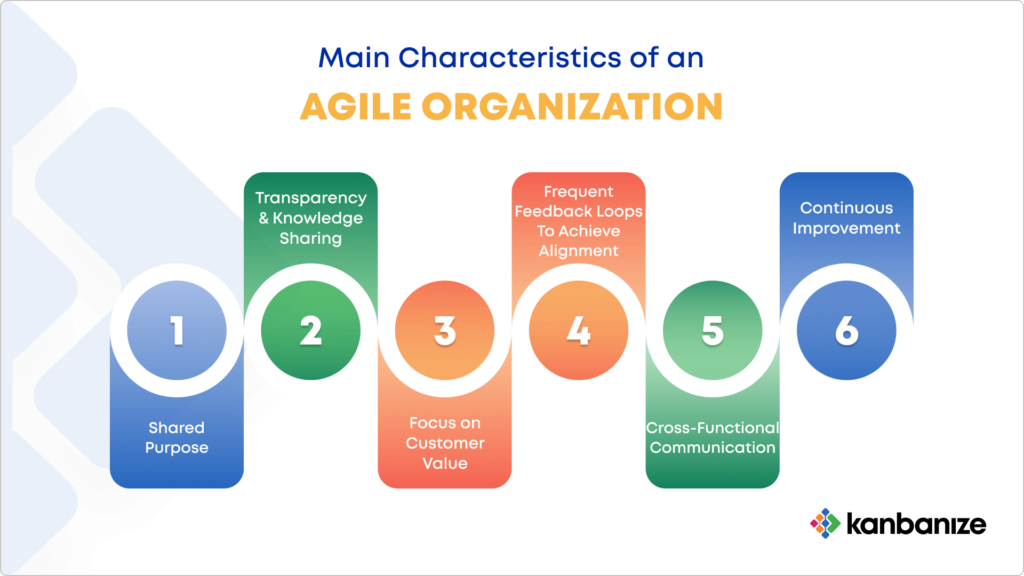 Main Characteristics of an

AGILE ORGANIZATION

1

Shared Purpose

Transparency & Knowledge Sharing

2

3

Focus on Customer Value

Frequent Feedback Loops To Achieve Alignment

4

5

Cross-Functional Communication

Continuous Improvement

6

kanbanize